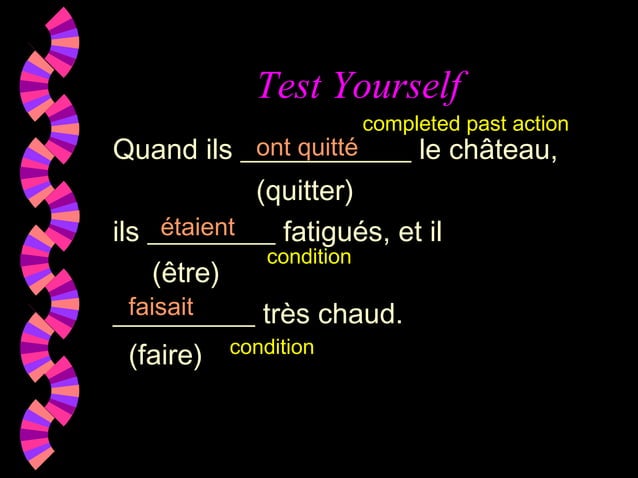 Test Yourself

completed past action

Quand ils ont quitté le château,

(quitter)

ils étaient fatigués, et il

condition

(être)

faisait très chaud.

(faire) condition